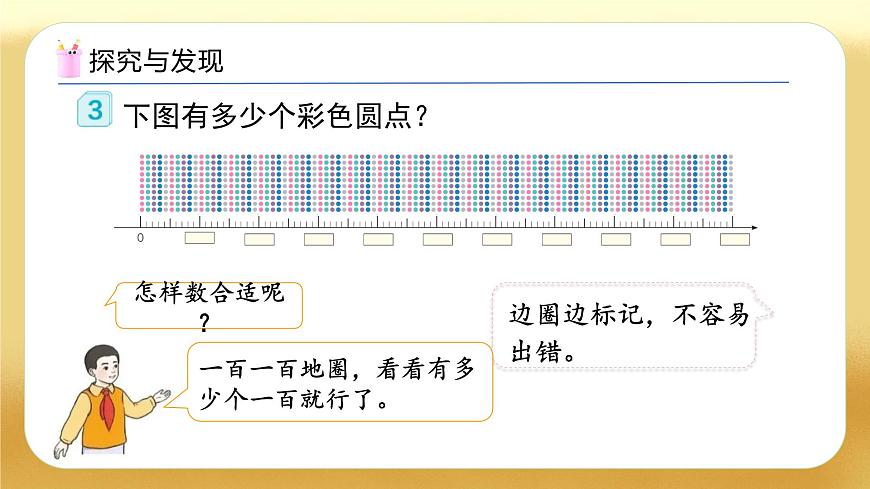 探究与发现

3 下图有多少个彩色圆点？

0

怎样数合适呢？

一百一百地圈，看看有多少个一百就行了。

边圈边标记，不容易出错。